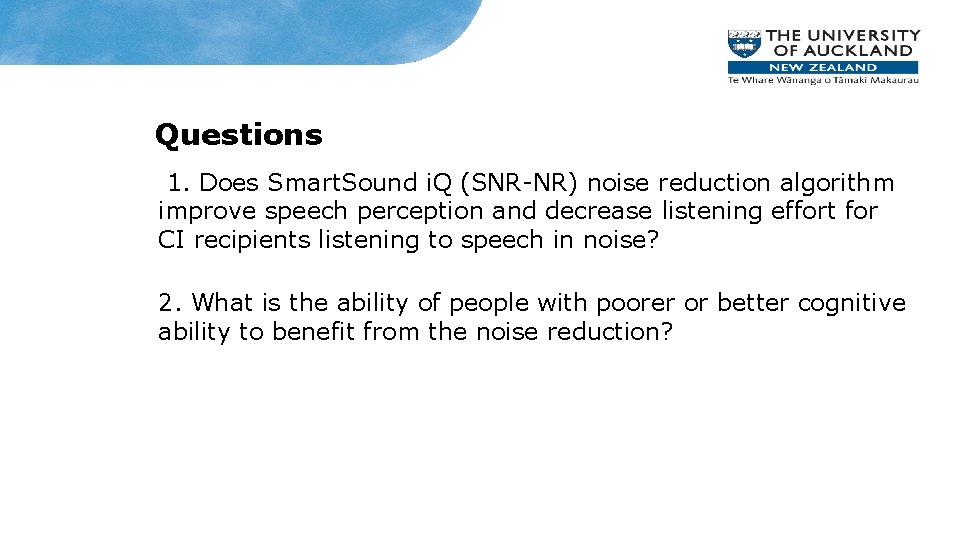 THE UNIVERSITY OF AUCKLAND
NEW ZEALAND
Te Whare Wānanga o Tāmaki Makaurau

Questions

1. Does SmartSound iQ (SNR-NR) noise reduction algorithm improve speech perception and decrease listening effort for CI recipients listening to speech in noise?

2. What is the ability of people with poorer or better cognitive ability to benefit from the noise reduction?